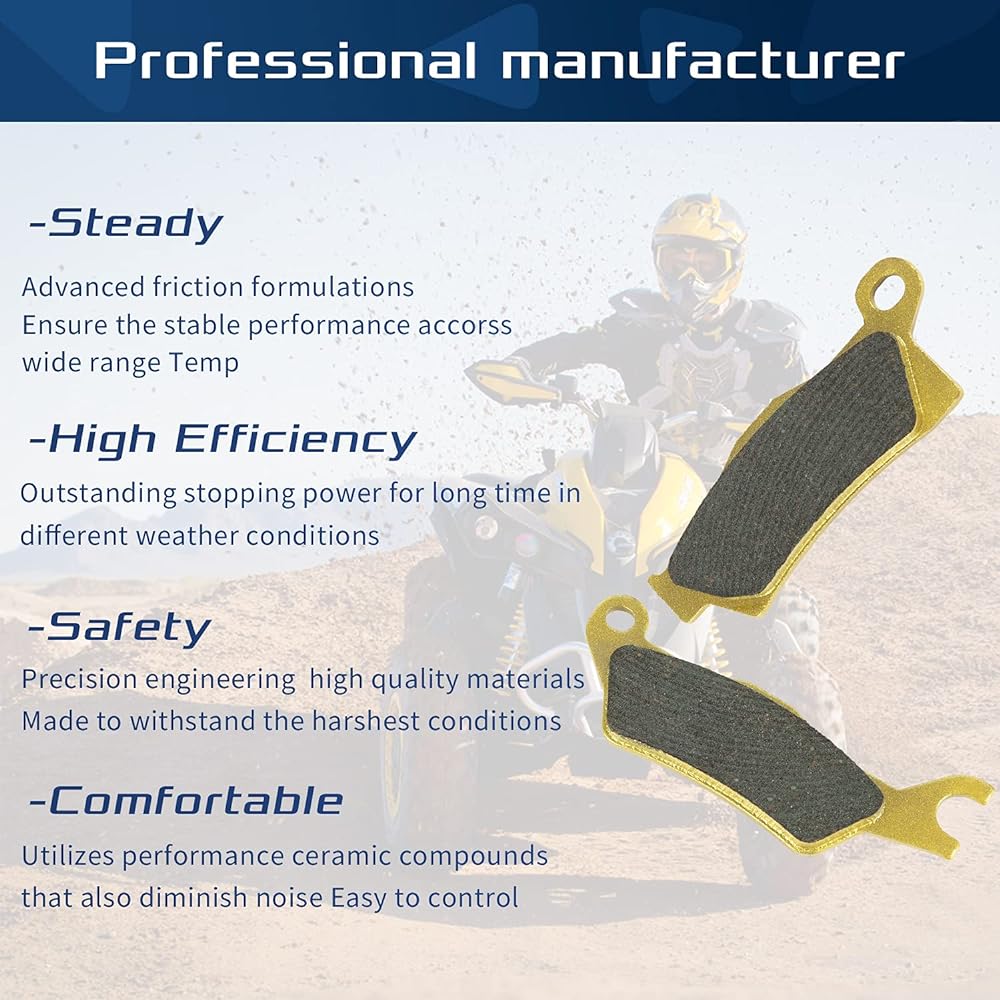 Professional manufacturer

-Steady

Advanced friction formulations
Ensure the stable performance accorss wide range Temp

-High Efficiency

Outstanding stopping power for long time in different weather conditions

-Safety

Precision engineering high quality materials
Made to withstand the harshest conditions

-Comfortable

Utilizes performance ceramic compounds that also diminish noise Easy to control